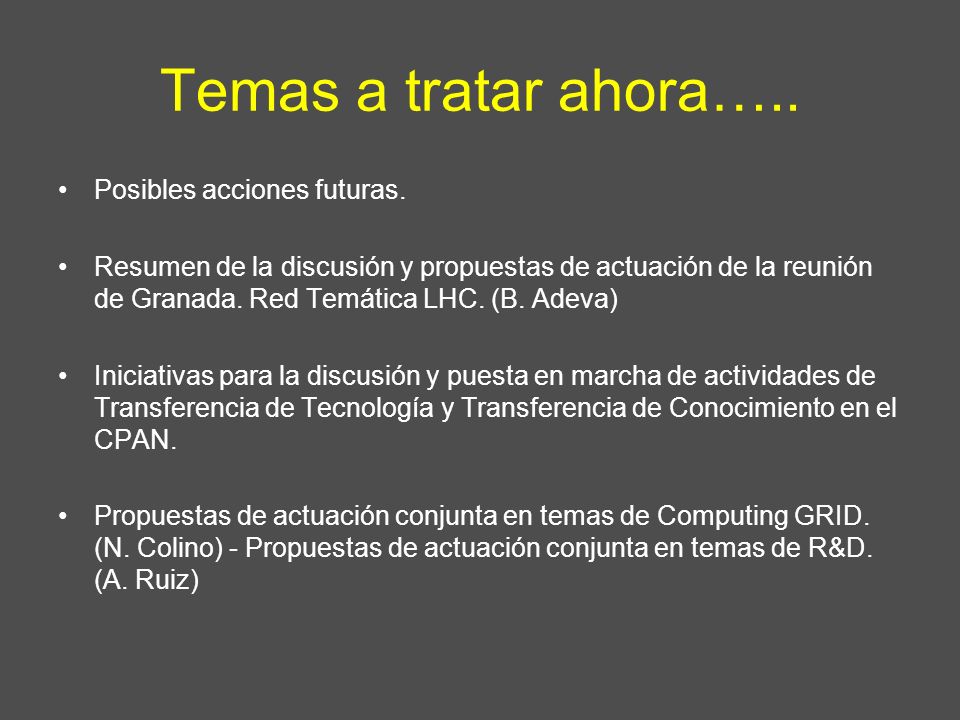 Temas a tratar ahora…..

• Posibles acciones futuras.

• Resumen de la discusión y propuestas de actuación de la reunión de Granada. Red Temática LHC. (B. Adeva)

• Iniciativas para la discusión y puesta en marcha de actividades de Transferencia de Tecnología y Transferencia de Conocimiento en el CPAN.

• Propuestas de actuación conjunta en temas de Computing GRID. (N. Colino) - Propuestas de actuación conjunta en temas de R&D. (A. Ruiz)